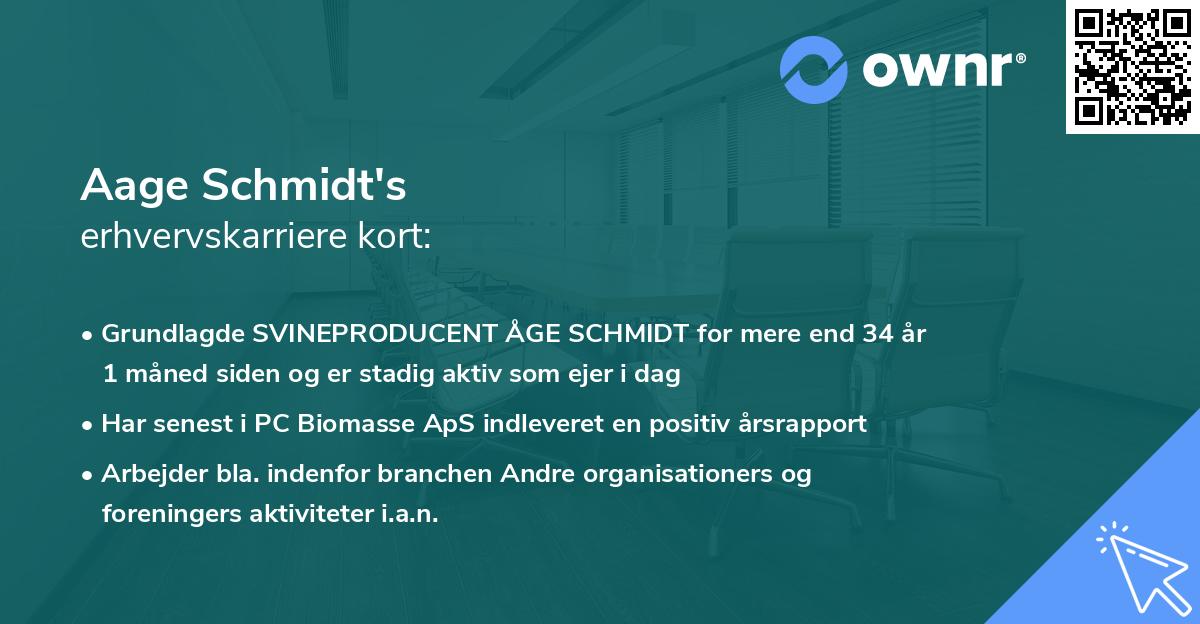 ownr®

Aage Schmidt's
erhvervskarriere kort:

• Grundlagde SVINEPRODUCENT ÅGE SCHMIDT for mere end 34 år 1 måned siden og er stadig aktiv som ejer i dag

• Har senest i PC Biomasse ApS indleveret en positiv årsrapport

• Arbejder bla. indenfor branchen Andre organisationers og foreningers aktiviteter i.a.n.